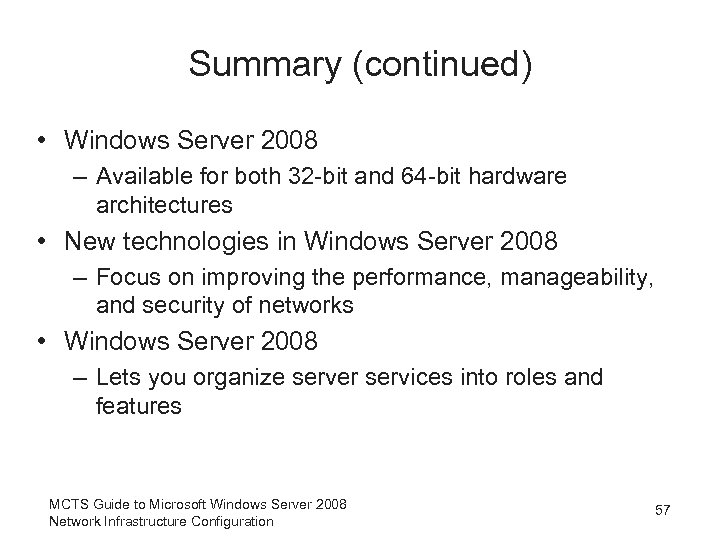 Summary (continued)

• Windows Server 2008
– Available for both 32-bit and 64-bit hardware architectures

• New technologies in Windows Server 2008
– Focus on improving the performance, manageability, and security of networks

• Windows Server 2008
– Lets you organize server services into roles and features

MCTS Guide to Microsoft Windows Server 2008
Network Infrastructure Configuration

57